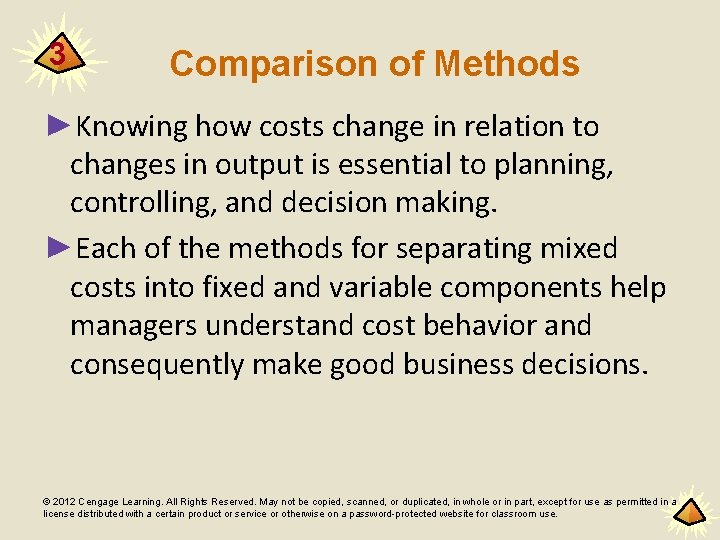 3

Comparison of Methods

►Knowing how costs change in relation to changes in output is essential to planning, controlling, and decision making.

►Each of the methods for separating mixed costs into fixed and variable components help managers understand cost behavior and consequently make good business decisions.

© 2012 Cengage Learning. All Rights Reserved. May not be copied, scanned, or duplicated, in whole or in part, except for use as permitted in a license distributed with a certain product or service or otherwise on a password-protected website for classroom use.